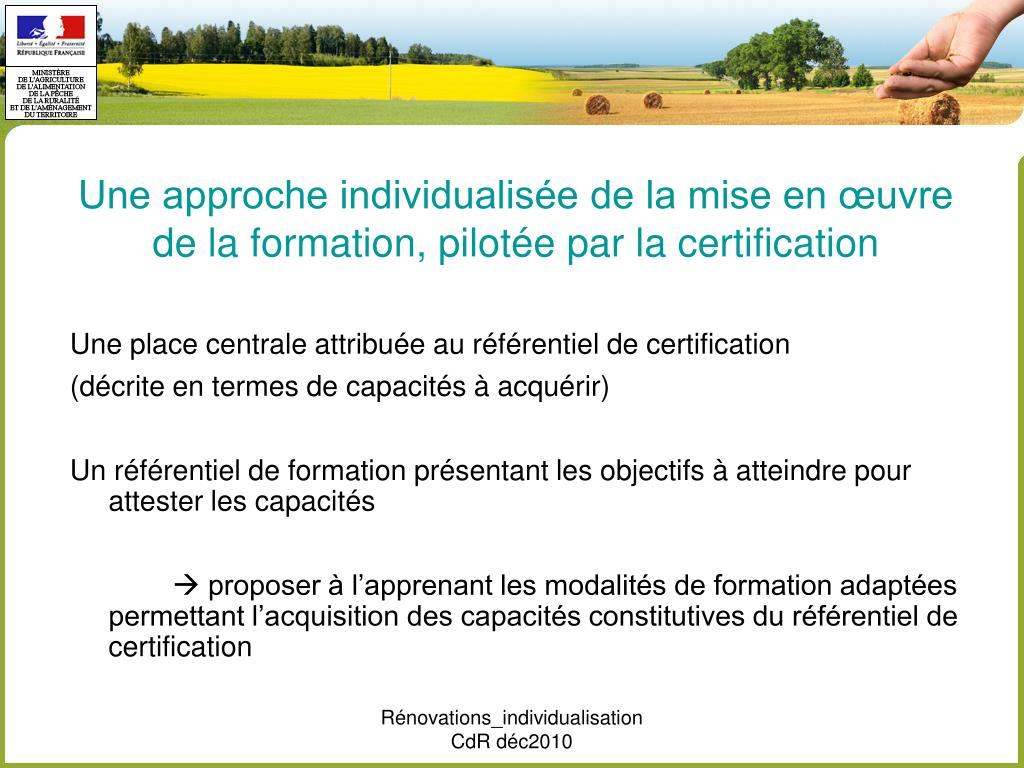 Liberté • Égalité • Fraternité
RÉPUBLIQUE FRANÇAISE

MINISTÈRE
DE L'AGRICULTURE
DE L'ALIMENTATION
DE LA PÊCHE
DE LA RURALITÉ
ET DE L'AMÉNAGEMENT
DU TERRITOIRE

Une approche individualisée de la mise en œuvre de la formation, pilotée par la certification

Une place centrale attribuée au référentiel de certification
(décrite en termes de capacités à acquérir)

Un référentiel de formation présentant les objectifs à atteindre pour attester les capacités

→ proposer à l'apprenant les modalités de formation adaptées permettant l'acquisition des capacités constitutives du référentiel de certification

Rénovations_individualisation
CdR déc2010